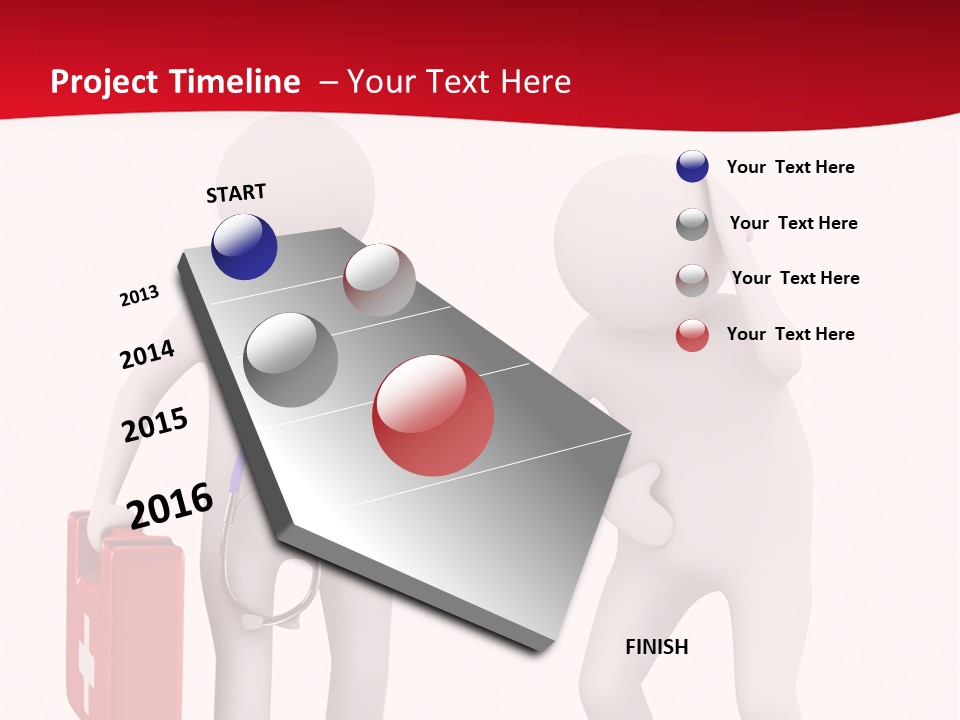 Project Timeline – Your Text Here

START

2013

2014

2015

2016

FINISH

Your Text Here

Your Text Here

Your Text Here

Your Text Here